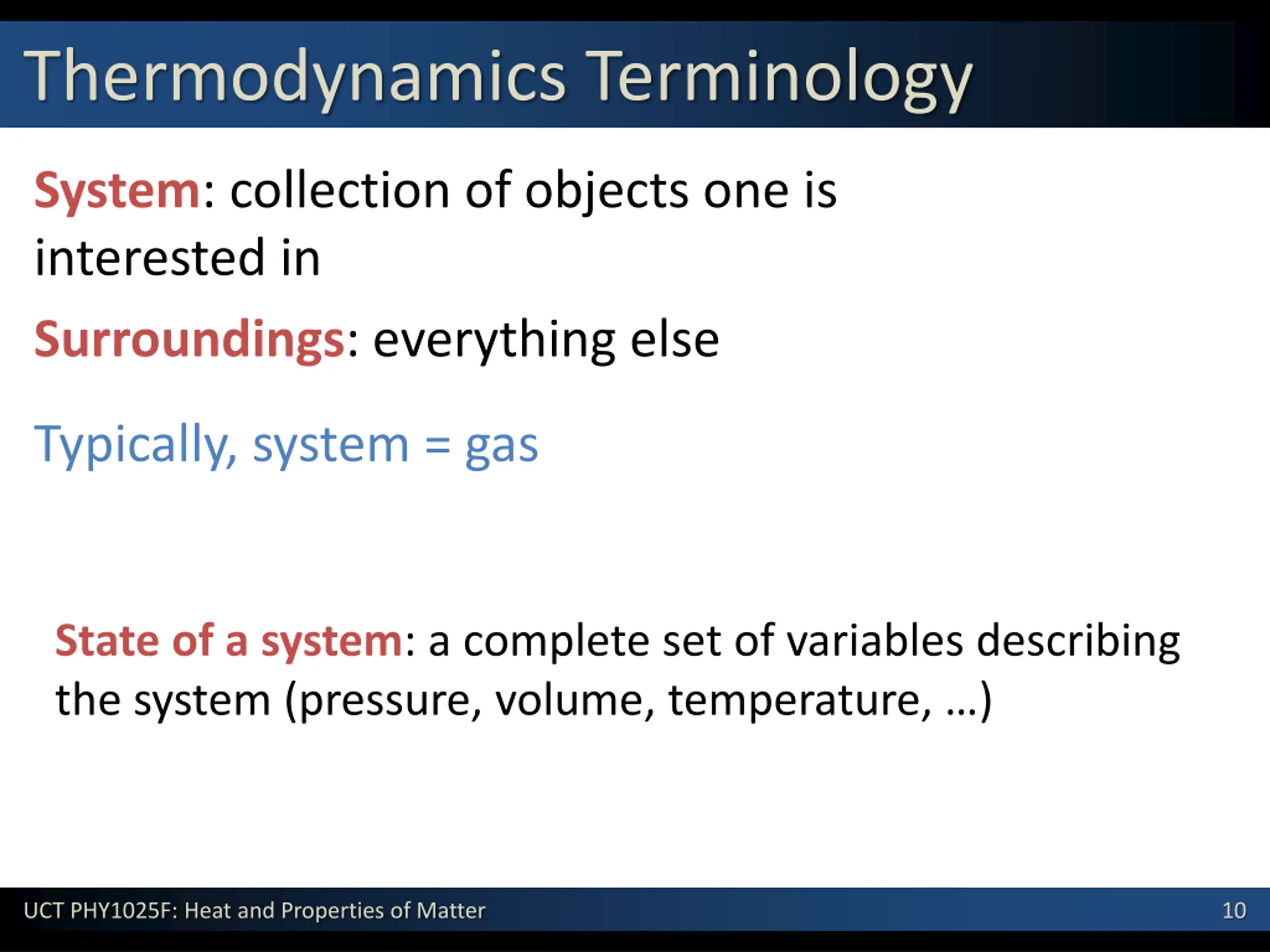 Thermodynamics Terminology

System: collection of objects one is interested in

Surroundings: everything else

Typically, system = gas

State of a system: a complete set of variables describing the system (pressure, volume, temperature, …)

UCT PHY1025F: Heat and Properties of Matter

10